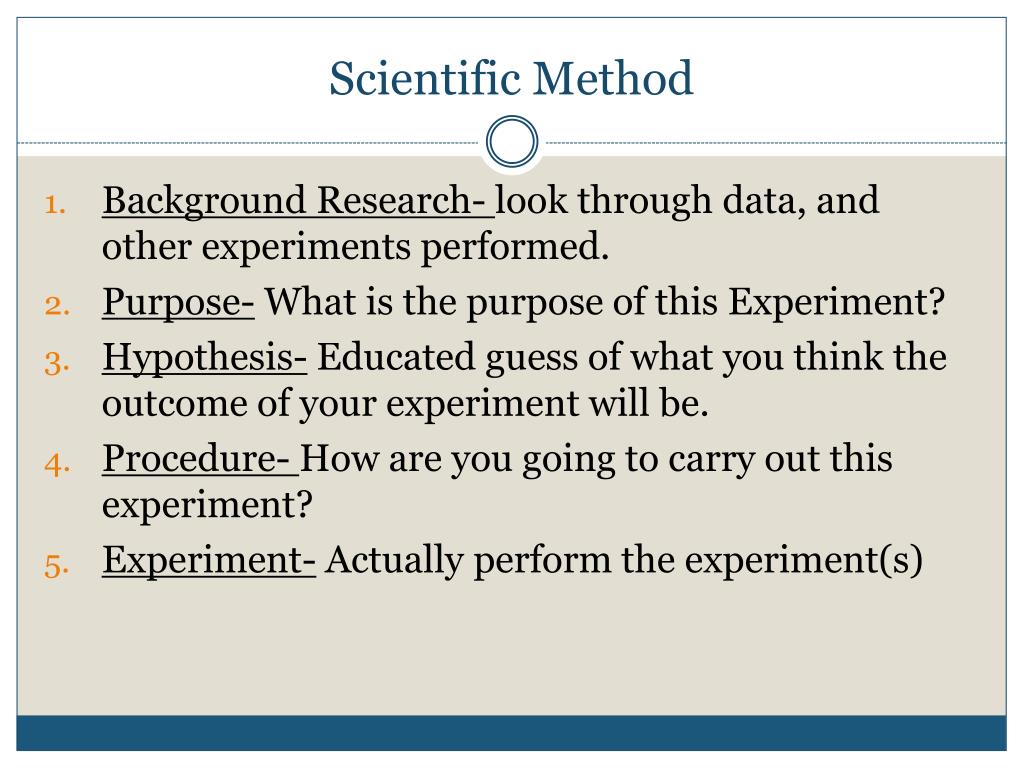 Scientific Method

1. Background Research- look through data, and other experiments performed.
2. Purpose- What is the purpose of this Experiment?
3. Hypothesis- Educated guess of what you think the outcome of your experiment will be.
4. Procedure- How are you going to carry out this experiment?
5. Experiment- Actually perform the experiment(s)